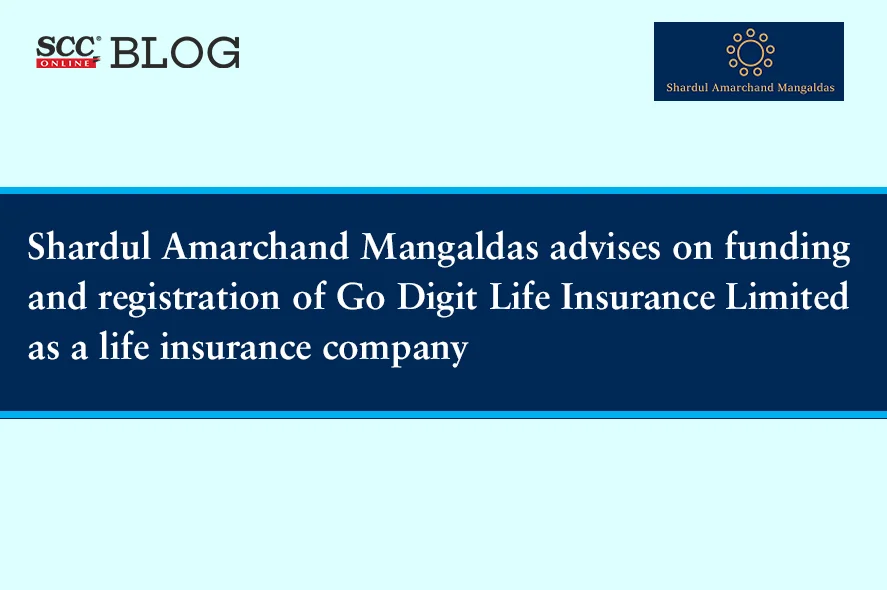 SCC® ONLINE BLOG

Shardul Amarchand Mangaldas

Shardul Amarchand Mangaldas advises on funding and registration of Go Digit Life Insurance Limited as a life insurance company